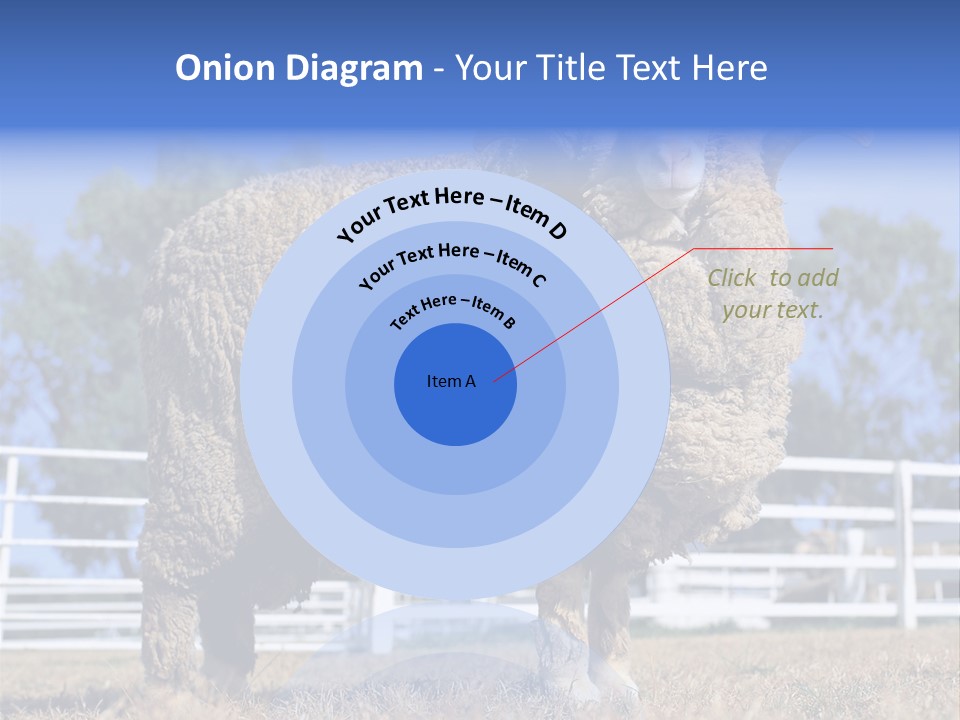 Onion Diagram - Your Title Text Here

Your Text Here – Item D

Your Text Here – Item C

Text Here – Item B

Item A

Click to add your text.